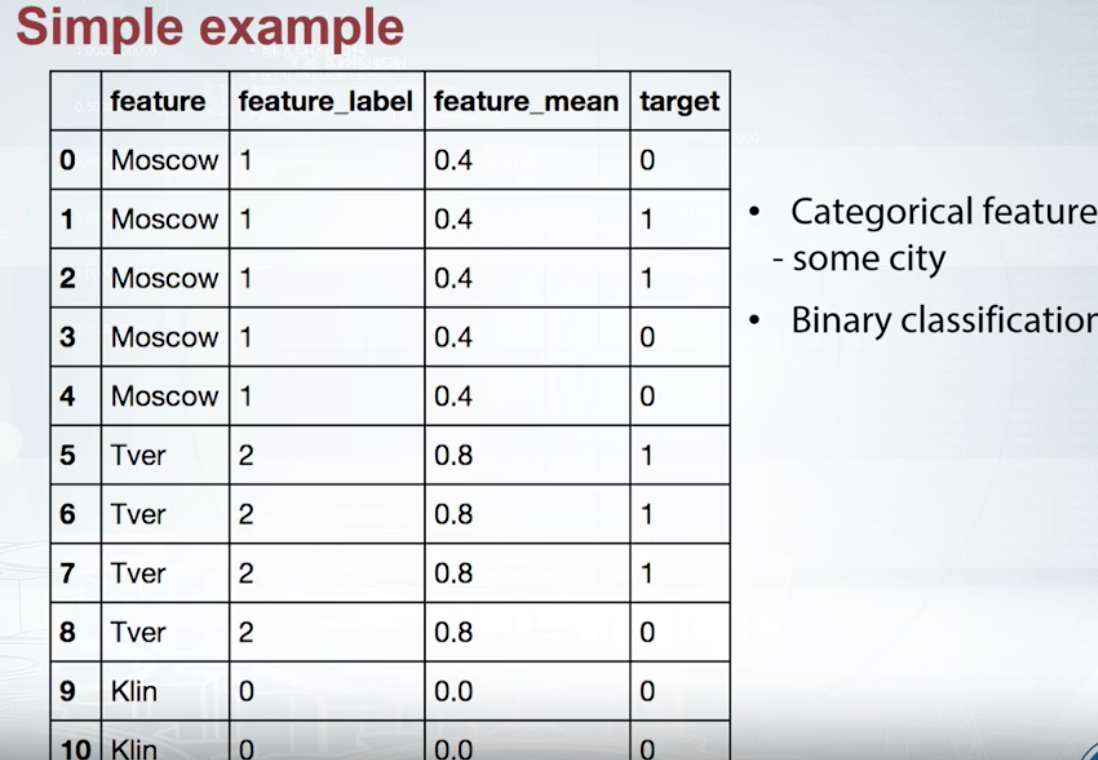 Simple example

| | feature | feature_label | feature_mean | target |
|---|---|---|---|---|
| 0 | Moscow | 1 | 0.4 | 0 |
| 1 | Moscow | 1 | 0.4 | 1 |
| 2 | Moscow | 1 | 0.4 | 1 |
| 3 | Moscow | 1 | 0.4 | 0 |
| 4 | Moscow | 1 | 0.4 | 0 |
| 5 | Tver | 2 | 0.8 | 1 |
| 6 | Tver | 2 | 0.8 | 1 |
| 7 | Tver | 2 | 0.8 | 1 |
| 8 | Tver | 2 | 0.8 | 0 |
| 9 | Klin | 0 | 0.0 | 0 |
| 10 | Klin | 0 | 0.0 | 0 |

• Categorical feature
- some city

• Binary classification